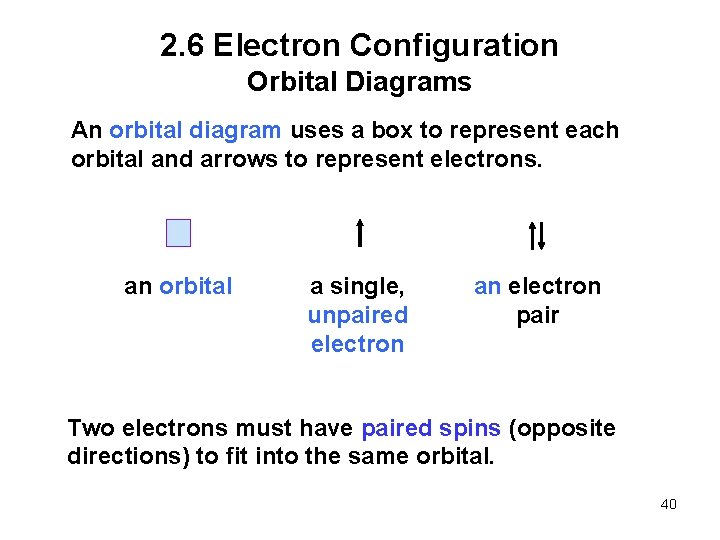 2.6 Electron Configuration
Orbital Diagrams

An orbital diagram uses a box to represent each orbital and arrows to represent electrons.

an orbital

a single, unpaired electron

an electron pair

Two electrons must have paired spins (opposite directions) to fit into the same orbital.

40